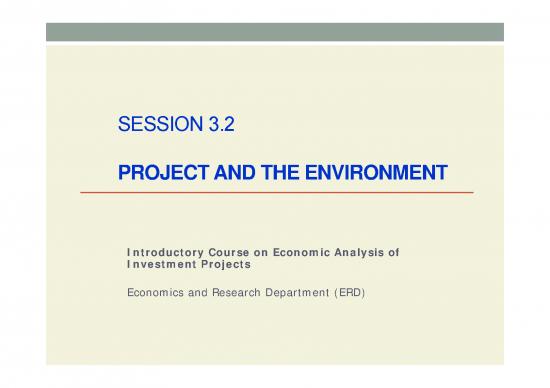 SESSION 3.2

PROJECT AND THE ENVIRONMENT

Introductory Course on Economic Analysis of Investment Projects

Economics and Research Department (ERD)